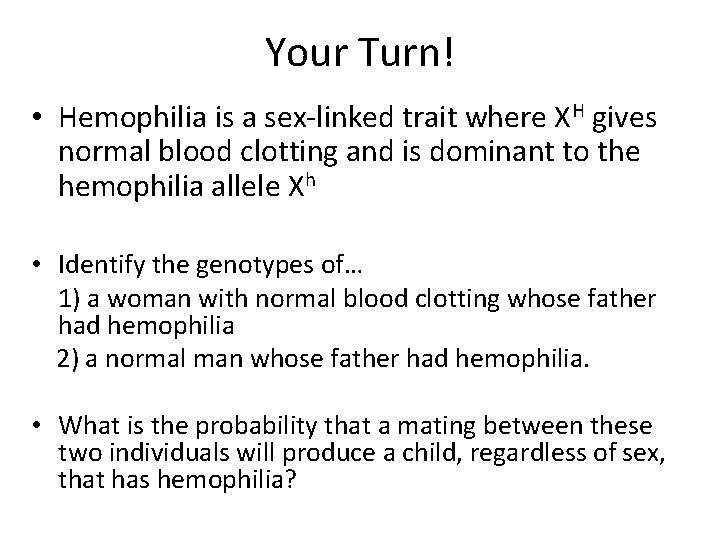 Your Turn!

• Hemophilia is a sex-linked trait where $X^H$ gives normal blood clotting and is dominant to the hemophilia allele $X^h$

• Identify the genotypes of…
1) a woman with normal blood clotting whose father had hemophilia
2) a normal man whose father had hemophilia.

• What is the probability that a mating between these two individuals will produce a child, regardless of sex, that has hemophilia?